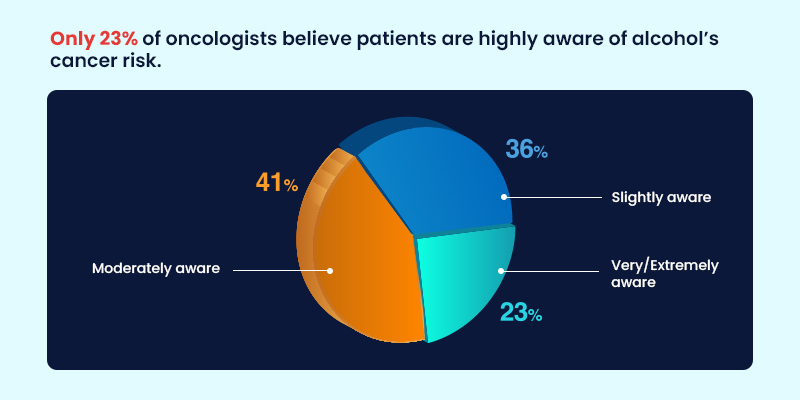 Only 23% of oncologists believe patients are highly aware of alcohol's cancer risk.

36%

Slightly aware

41%

Moderately aware

Very/Extremely aware

23%